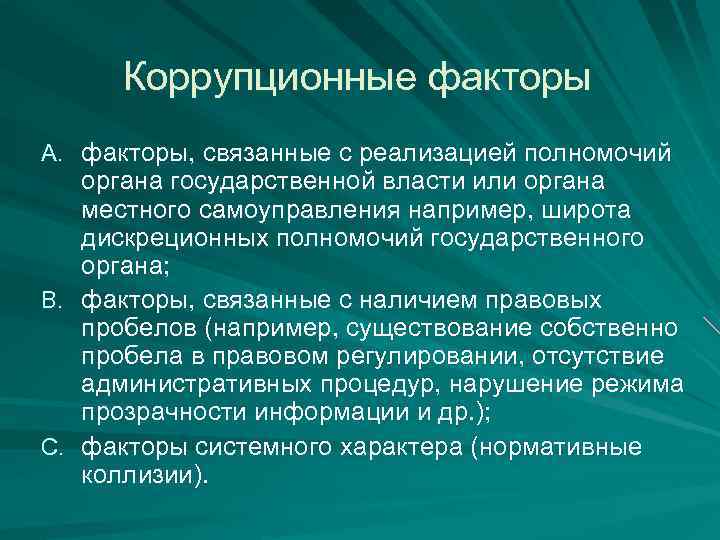 Коррупционные факторы

A. факторы, связанные с реализацией полномочий органа государственной власти или органа местного самоуправления например, широта дискреционных полномочий государственного органа;

B. факторы, связанные с наличием правовых пробелов (например, существование собственно пробела в правовом регулировании, отсутствие административных процедур, нарушение режима прозрачности информации и др.);

C. факторы системного характера (нормативные коллизии).